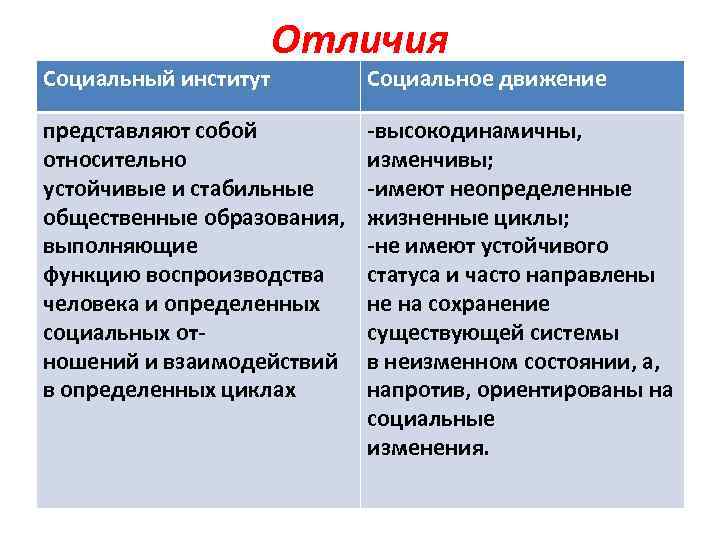 Отличия

| Социальный институт | Социальное движение |
|---|---|
| представляют собой относительно устойчивые и стабильные общественные образования, выполняющие функцию воспроизводства человека и определенных социальных отношений и взаимодействий в определенных циклах | -высокодинамичны, изменчивы; -имеют неопределенные жизненные циклы; -не имеют устойчивого статуса и часто направлены не на сохранение существующей системы в неизменном состоянии, а, напротив, ориентированы на социальные изменения. |